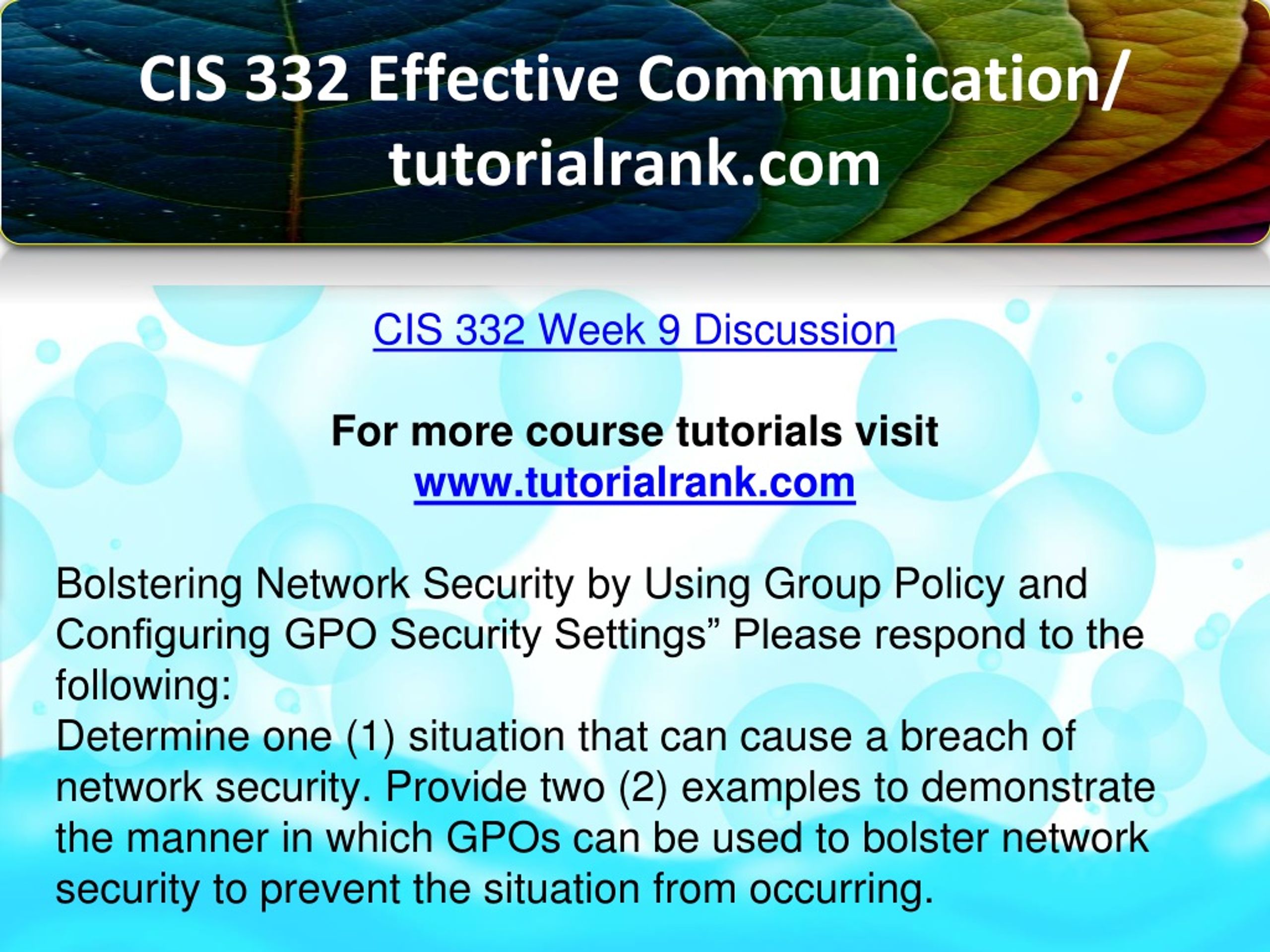 CIS 332 Effective Communication/ tutorialrank.com

CIS 332 Week 9 Discussion

For more course tutorials visit
www.tutorialrank.com

Bolstering Network Security by Using Group Policy and Configuring GPO Security Settings” Please respond to the following:
Determine one (1) situation that can cause a breach of network security. Provide two (2) examples to demonstrate the manner in which GPOs can be used to bolster network security to prevent the situation from occurring.